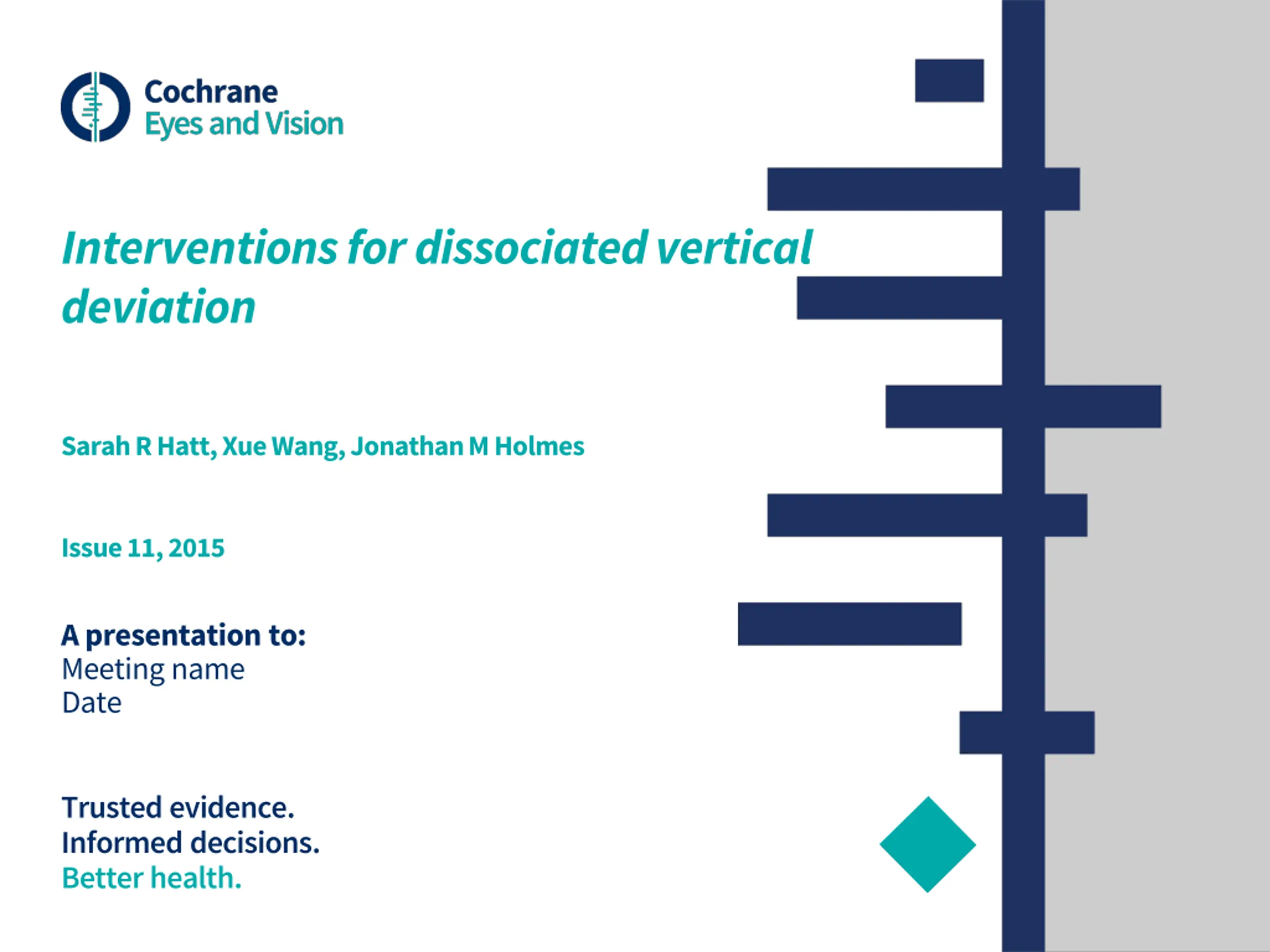 Cochrane
Eyes and Vision

Interventions for dissociated vertical deviation

Sarah R Hatt, Xue Wang, Jonathan M Holmes

Issue 11, 2015

A presentation to:
Meeting name
Date

Trusted evidence.
Informed decisions.
Better health.